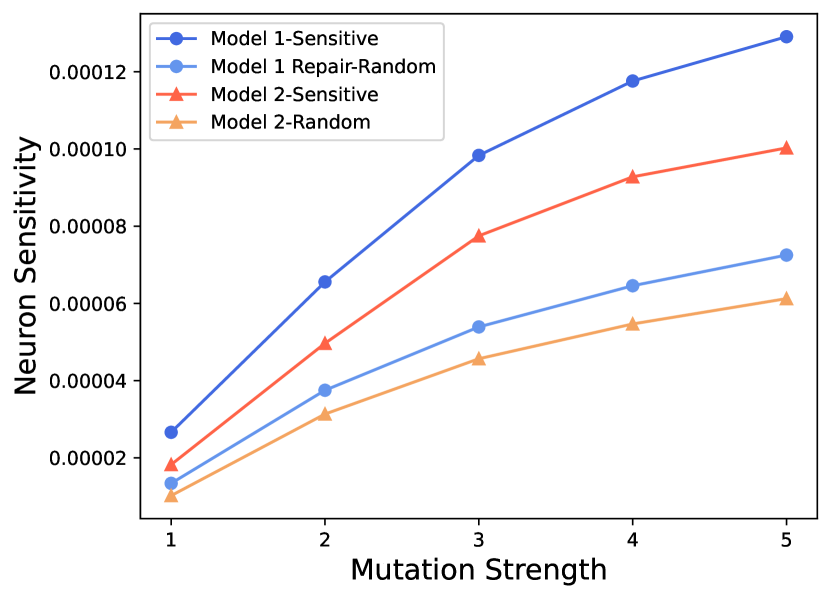 Model 1-Sensitive
Model 1 Repair-Random
Model 2-Sensitive
Model 2-Random

Neuron Sensitivity

0.00012
0.00010
0.00008
0.00006
0.00004
0.00002

1
2
3
4
5

Mutation Strength